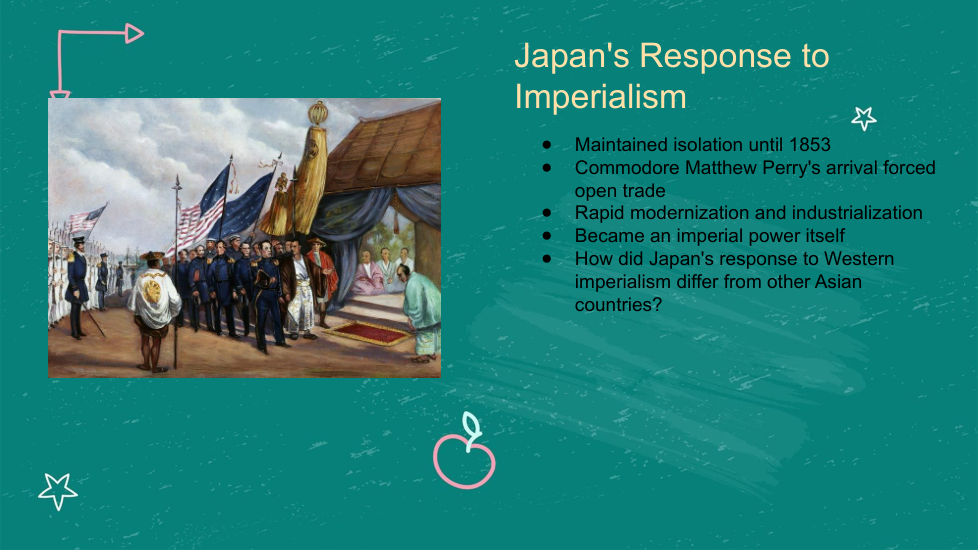 Japan's Response to Imperialism

- Maintained isolation until 1853
- Commodore Matthew Perry's arrival forced open trade
- Rapid modernization and industrialization
- Became an imperial power itself
- How did Japan's response to Western imperialism differ from other Asian countries?